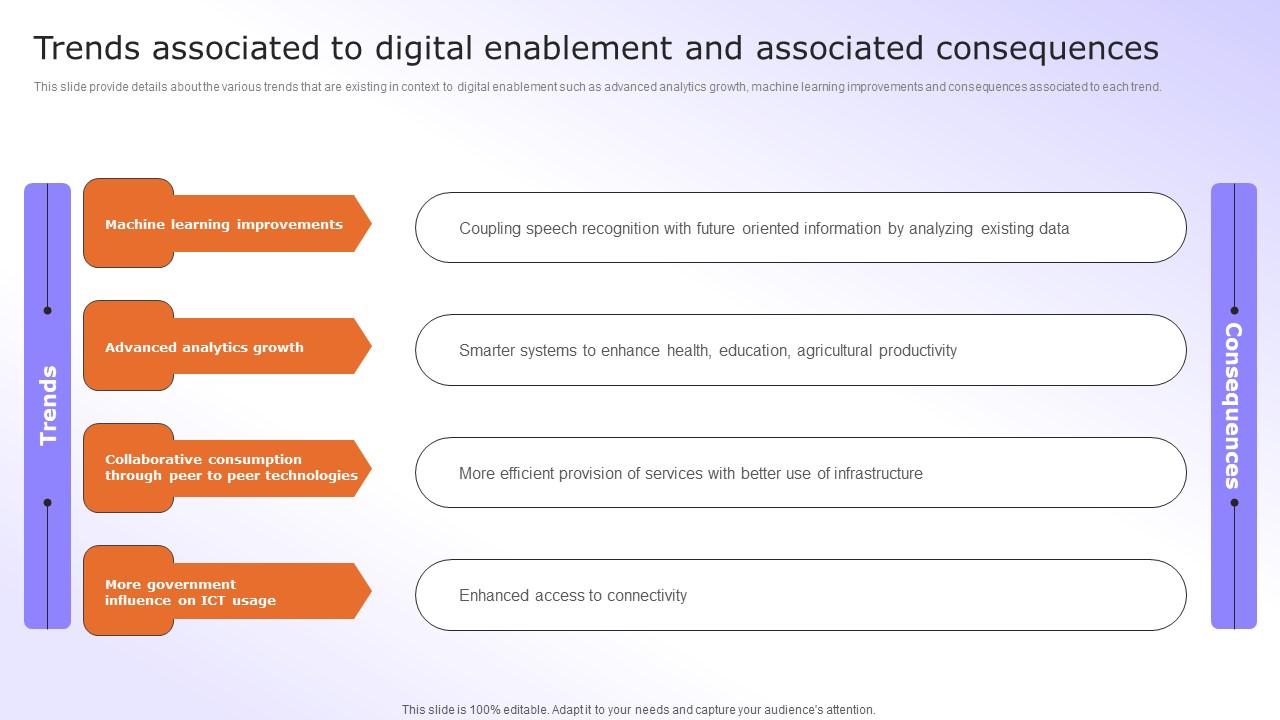 Trends associated to digital enablement and associated consequences

This slide provide details about the various trends that are existing in context to digital enablement such as advanced analytics growth, machine learning improvements and consequences associated to each trend.

Trends

Machine learning improvements

Coupling speech recognition with future oriented information by analyzing existing data

Advanced analytics growth

Smarter systems to enhance health, education, agricultural productivity

Collaborative consumption through peer to peer technologies

More efficient provision of services with better use of infrastructure

More government influence on ICT usage

Enhanced access to connectivity

Consequences

This slide is 100% editable. Adapt it to your needs and capture your audience's attention.